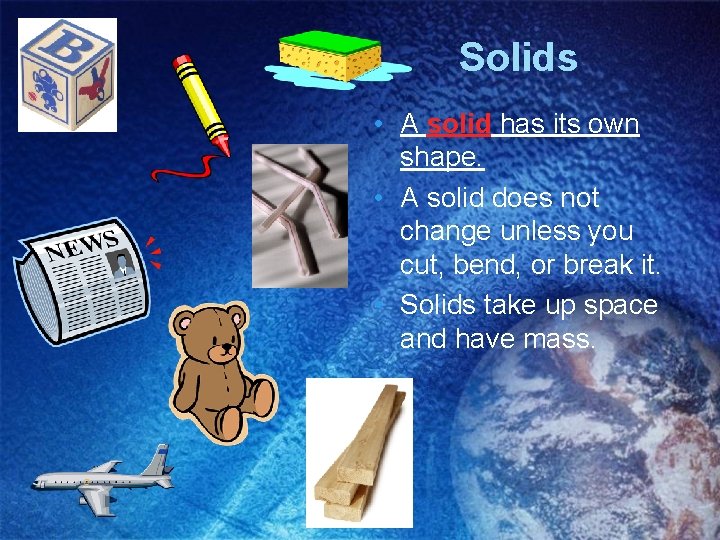 B

NEWS

Solids

• A solid has its own shape.
• A solid does not change unless you cut, bend, or break it.
• Solids take up space and have mass.